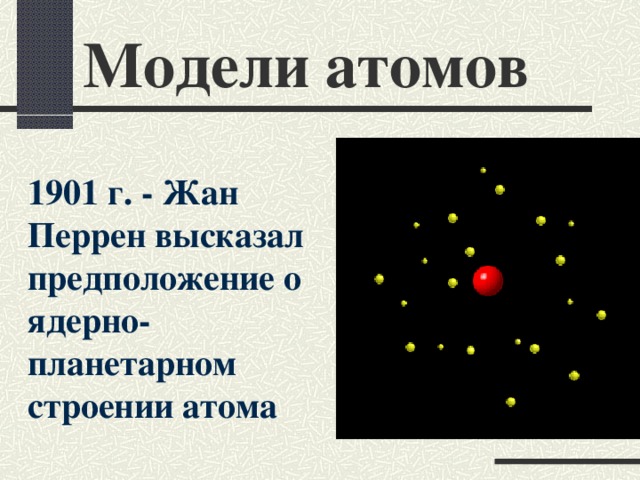 Модели атомов

1901 г. - Жан Перрен высказал предположение о ядерно-планетарном строении атома